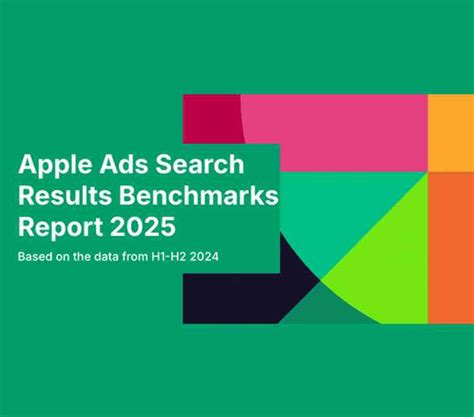 Apple Ads Search Results Benchmarks Report 2025

Based on the data from H1-H2 2024